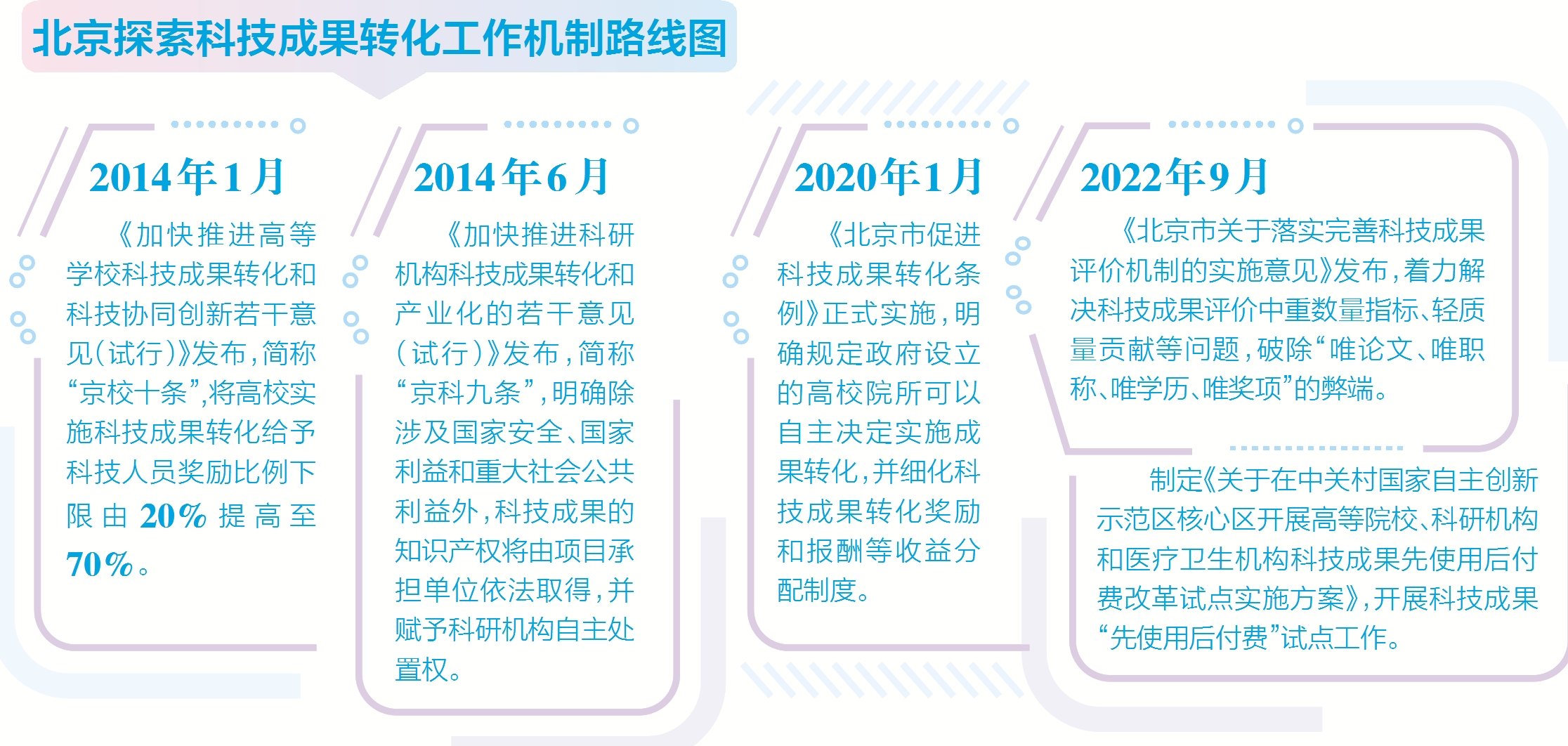 北京探索科技成果转化工作机制路线图

2014年1月

《加快推进高等学校科技成果转化和科技协同创新若干意见(试行)》发布，简称“京校十条”，将高校实施科技成果转化给予科技人员奖励比例下限由20%提高至70%。

2014年6月

《加快推进科研机构科技成果转化和产业化的若干意见(试行)》发布，简称“京科九条”，明确除涉及国家安全、国家利益和重大社会公共利益外，科技成果的知识产权将由项目承担单位依法取得，并赋予科研机构自主处置权。

2020年1月

《北京市促进科技成果转化条例》正式实施，明确规定政府设立的高校院所可以自主决定实施成果转化，并细化科技成果转化奖励和报酬等收益分配制度。

2022年9月

《北京市关于落实完善科技成果评价机制的实施意见》发布，着力解决科技成果评价中重数量指标、轻质量贡献等问题，破除“唯论文、唯职称、唯学历、唯奖项”的弊端。

制定《关于在中关村国家自主创新示范区核心区开展高等院校、科研机构和医疗卫生机构科技成果先使用后付费改革试点实施方案》，开展科技成果“先使用后付费”试点工作。